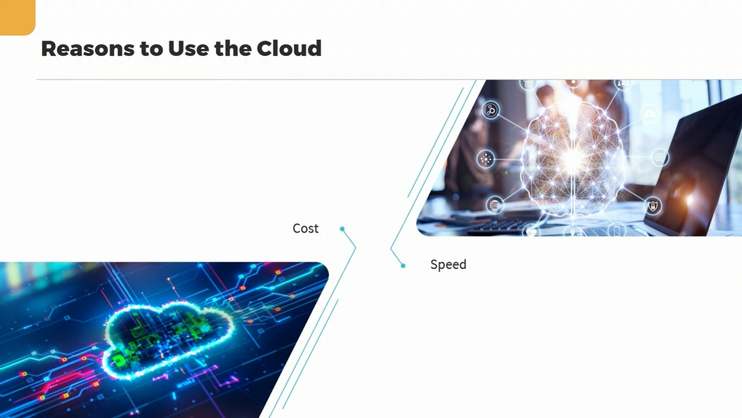 Reasons to Use the Cloud

Cost

Speed